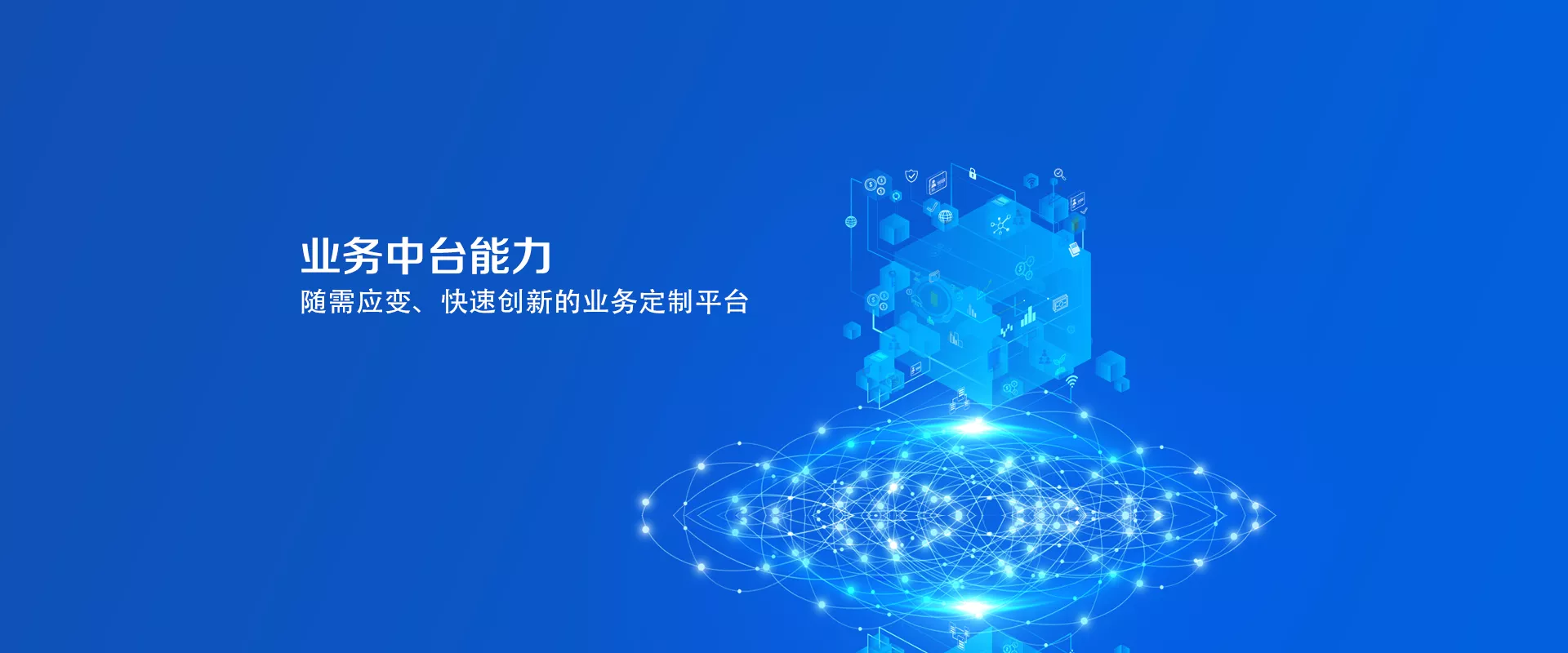 业务中台能力

随需应变、快速创新的业务定制平台